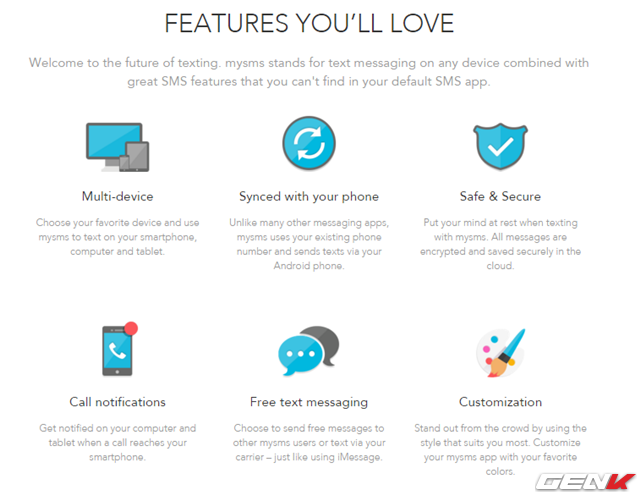 FEATURES YOU'LL LOVE

Welcome to the future of texting. mysms stands for text messaging on any device combined with great SMS features that you can't find in your default SMS app.

Multi-device

Choose your favorite device and use mysms to text on your smartphone, computer and tablet.

Synced with your phone

Unlike many other messaging apps, mysms uses your existing phone number and sends texts via your Android phone.

Safe & Secure

Put your mind at rest when texting with mysms. All messages are encrypted and saved securely in the cloud.

Call notifications

Get notified on your computer and tablet when a call reaches your smartphone.

Free text messaging

Choose to send free messages to other mysms users or text via your carrier – just like using iMessage.

Customization

Stand out from the crowd by using the style that suits you most. Customize your mysms app with your favorite colors.

GENK